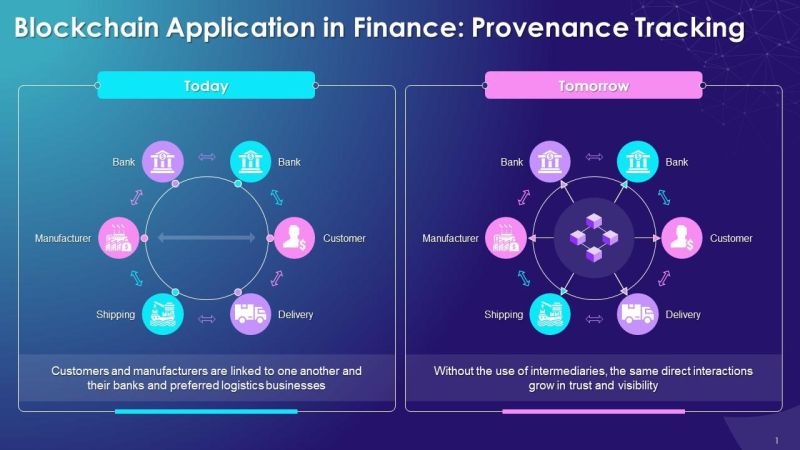 Blockchain Application in Finance: Provenance Tracking

Today

Bank

Bank

Manufacturer

Customer

Shipping

Delivery

Customers and manufacturers are linked to one another and their banks and preferred logistics businesses

Tomorrow

Bank

Bank

Manufacturer

Customer

Shipping

Delivery

Without the use of intermediaries, the same direct interactions grow in trust and visibility

1